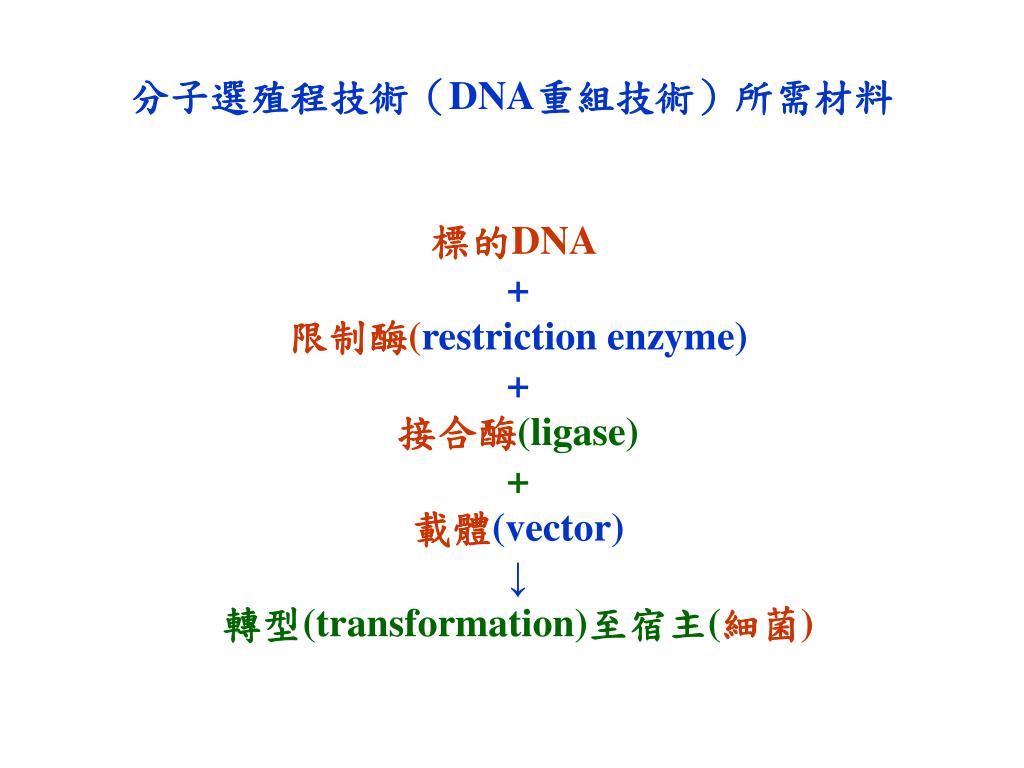 分子選殖程技術（DNA重組技術）所需材料

標的DNA
+
限制酶(restriction enzyme)
+
接合酶(ligase)
+
載體(vector)
↓
轉型(transformation)至宿主(細菌)